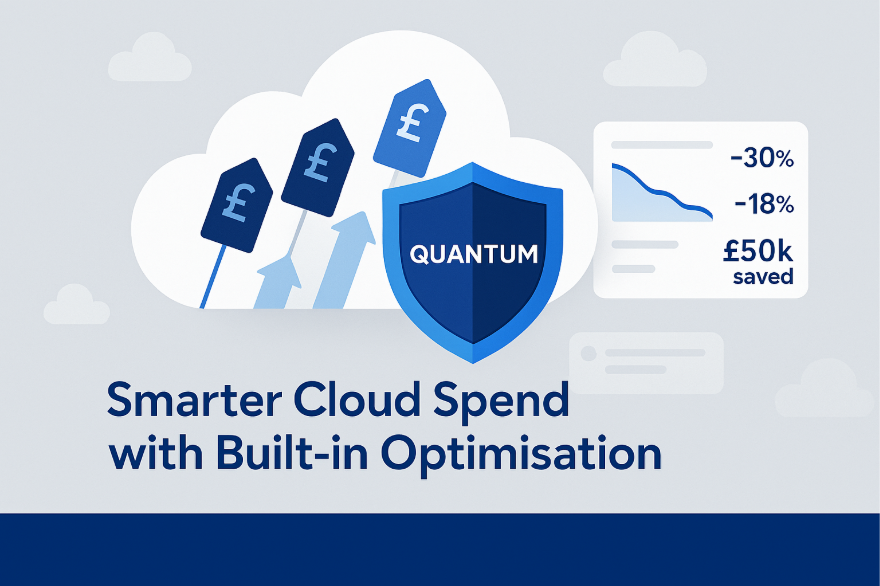 £

£

£

QUANTUM

-30%

-18%

£50k saved

Smarter Cloud Spend with Built-in Optimisation